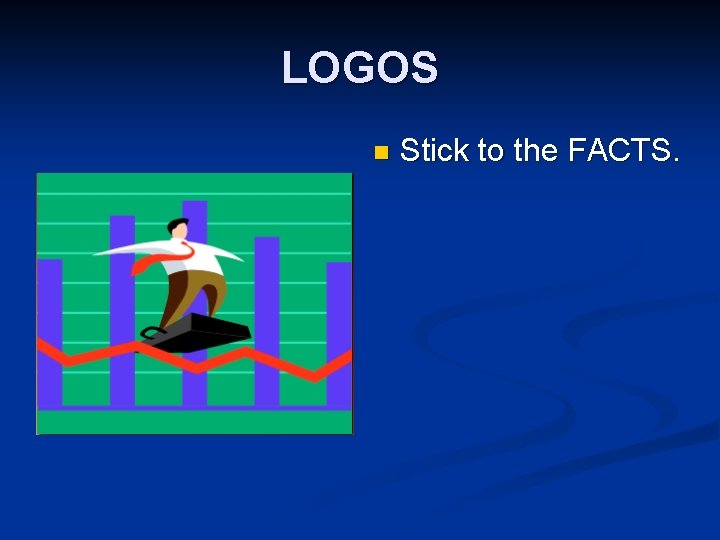 LOGOS

Stick to the FACTS.